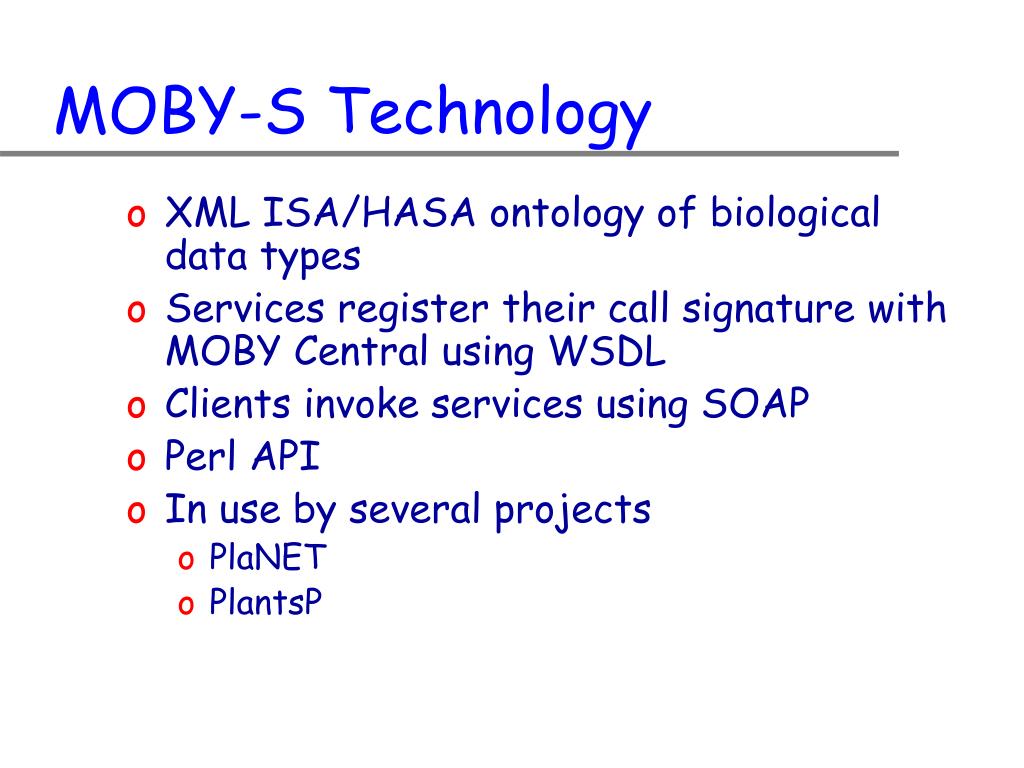 MOBY-S Technology

o XML ISA/HASA ontology of biological data types
o Services register their call signature with MOBY Central using WSDL
o Clients invoke services using SOAP
o Perl API
o In use by several projects
o PlaNET
o PlantsP